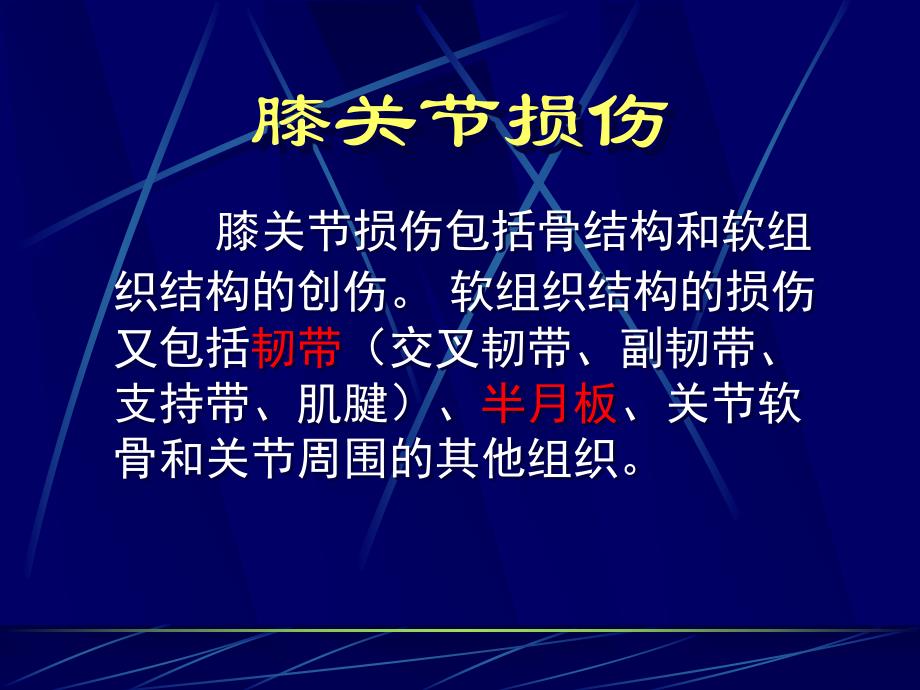 膝关节损伤

膝关节损伤包括骨结构和软组织结构的创伤。 软组织结构的损伤又包括韧带（交叉韧带、副韧带、支持带、肌腱）、半月板、关节软骨和关节周围的其他组织。